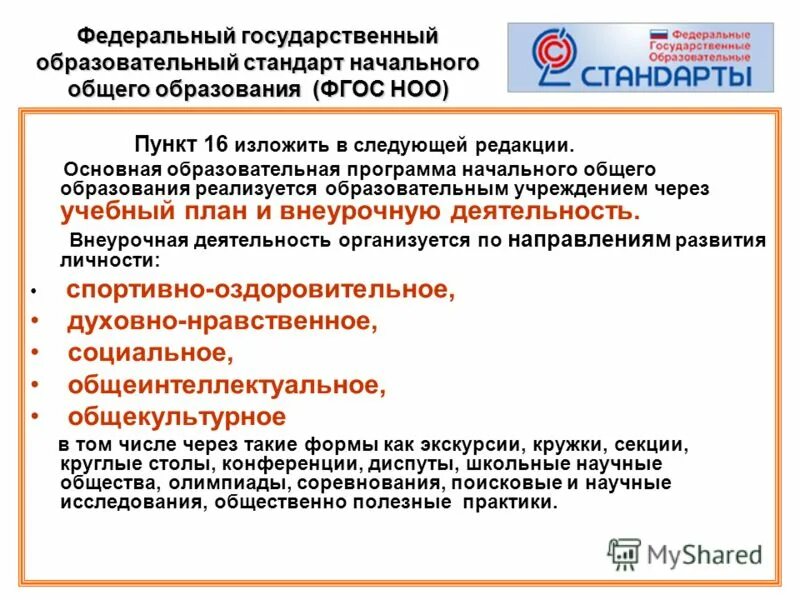 Федеральный государственный образовательный стандарт начального общего образования (ФГОС НОО)

Федеральные Государственные Образовательные СТАНДАРТЫ

Пункт 16 изложить в следующей редакции.

Основная образовательная программа начального общего образования реализуется образовательным учреждением через учебный план и внеурочную деятельность.

Внеурочная деятельность организуется по направлениям развития личности:

• спортивно-оздоровительное,
• духовно-нравственное,
• социальное,
• общеинтеллектуальное,
• общекультурное

в том числе через такие формы как экскурсии, кружки, секции, круглые столы, конференции, диспуты, школьные научные общества, олимпиады, соревнования, поисковые и научные исследования, общественно полезные практики.

MyShared